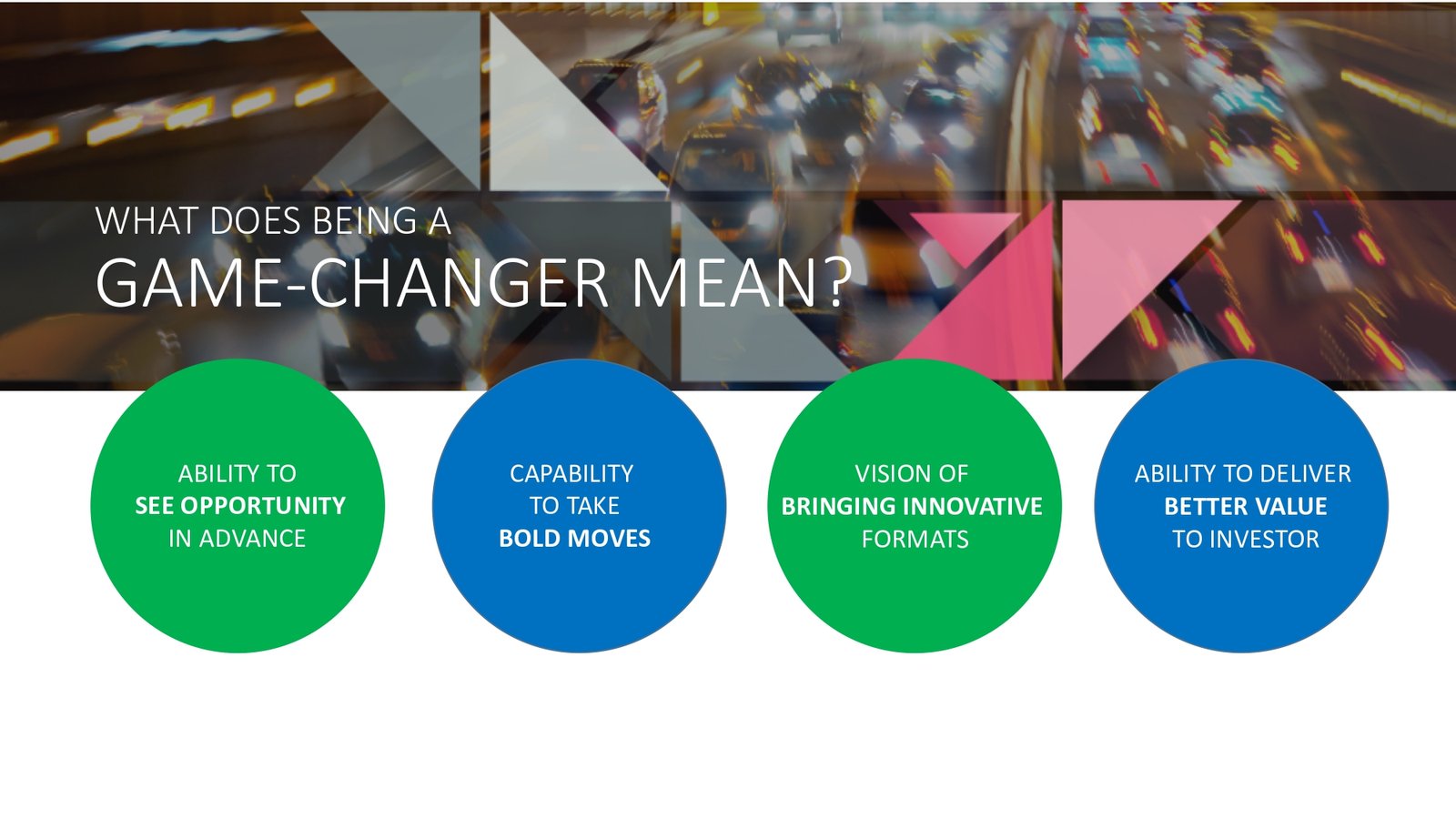 WHAT DOES BEING A
GAME-CHANGER MEAN?

ABILITY TO
SEE OPPORTUNITY
IN ADVANCE

CAPABILITY
TO TAKE
BOLD MOVES

VISION OF
BRINGING INNOVATIVE
FORMATS

ABILITY TO DELIVER
BETTER VALUE
TO INVESTOR